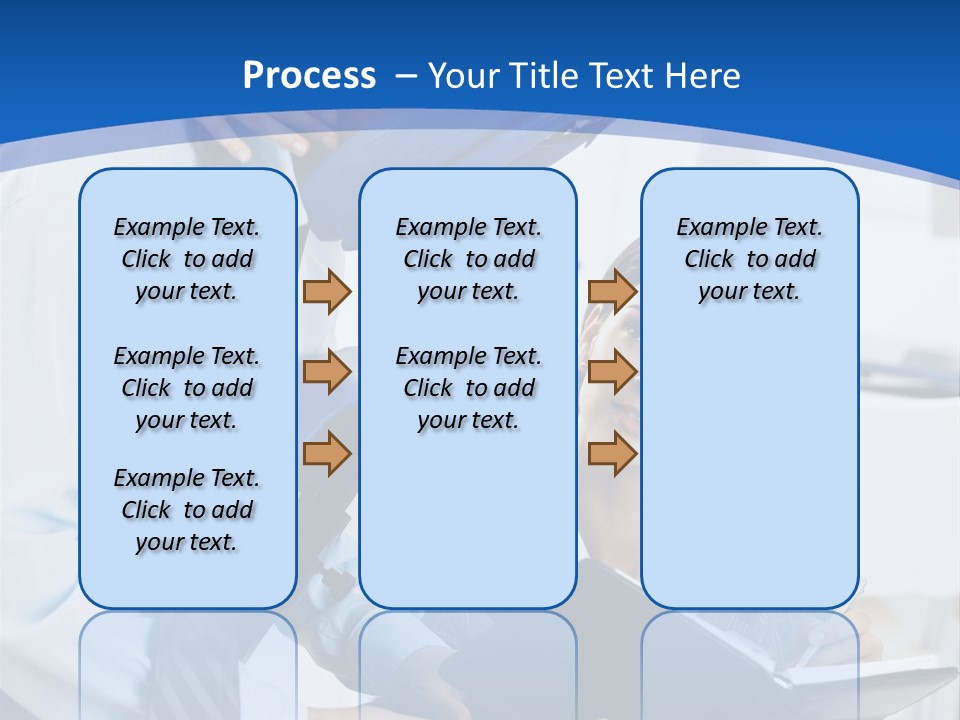 Process – Your Title Text Here

Example Text. Click to add your text.

Example Text. Click to add your text.

Example Text. Click to add your text.

Example Text. Click to add your text.

Example Text. Click to add your text.

Example Text. Click to add your text.